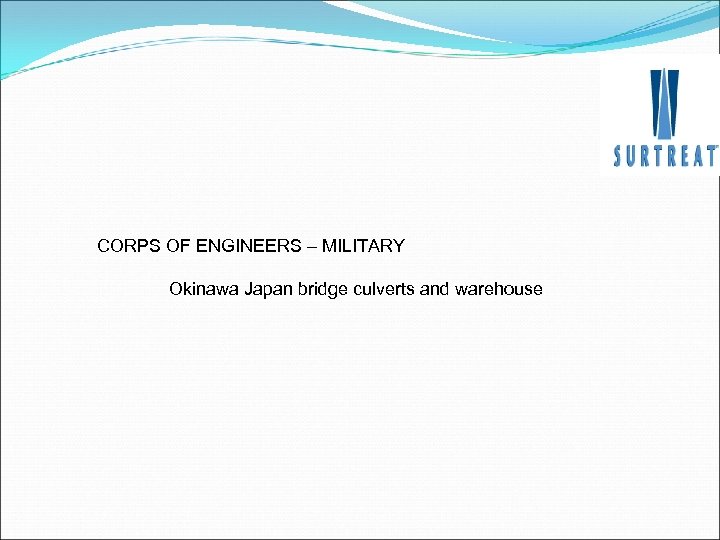 SURTREAT

CORPS OF ENGINEERS – MILITARY

Okinawa Japan bridge culverts and warehouse